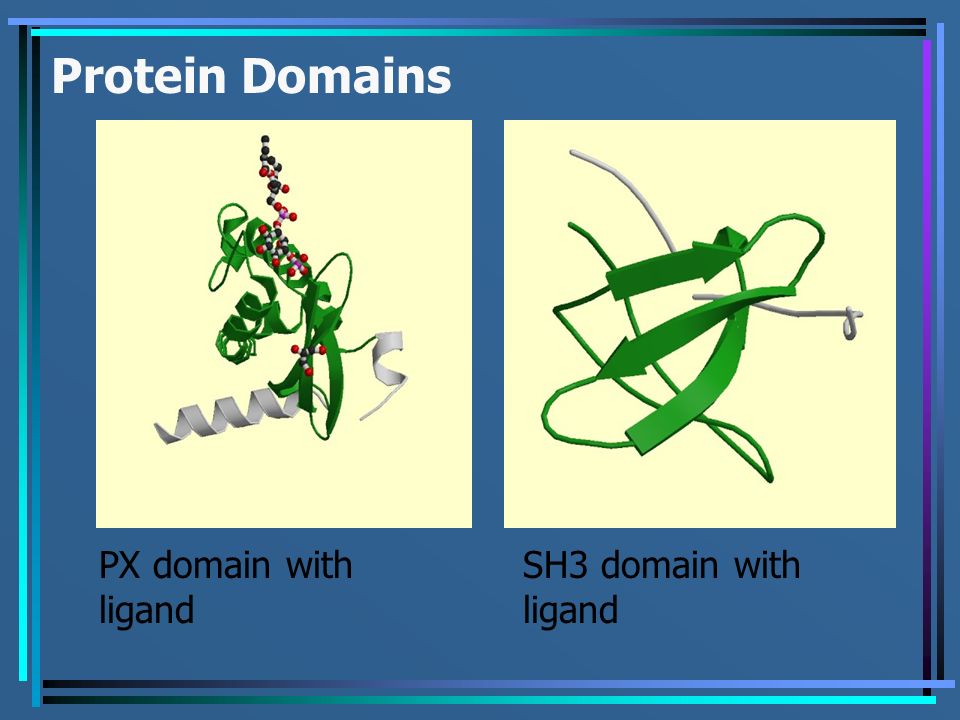 Protein Domains

PX domain with ligand

SH3 domain with ligand